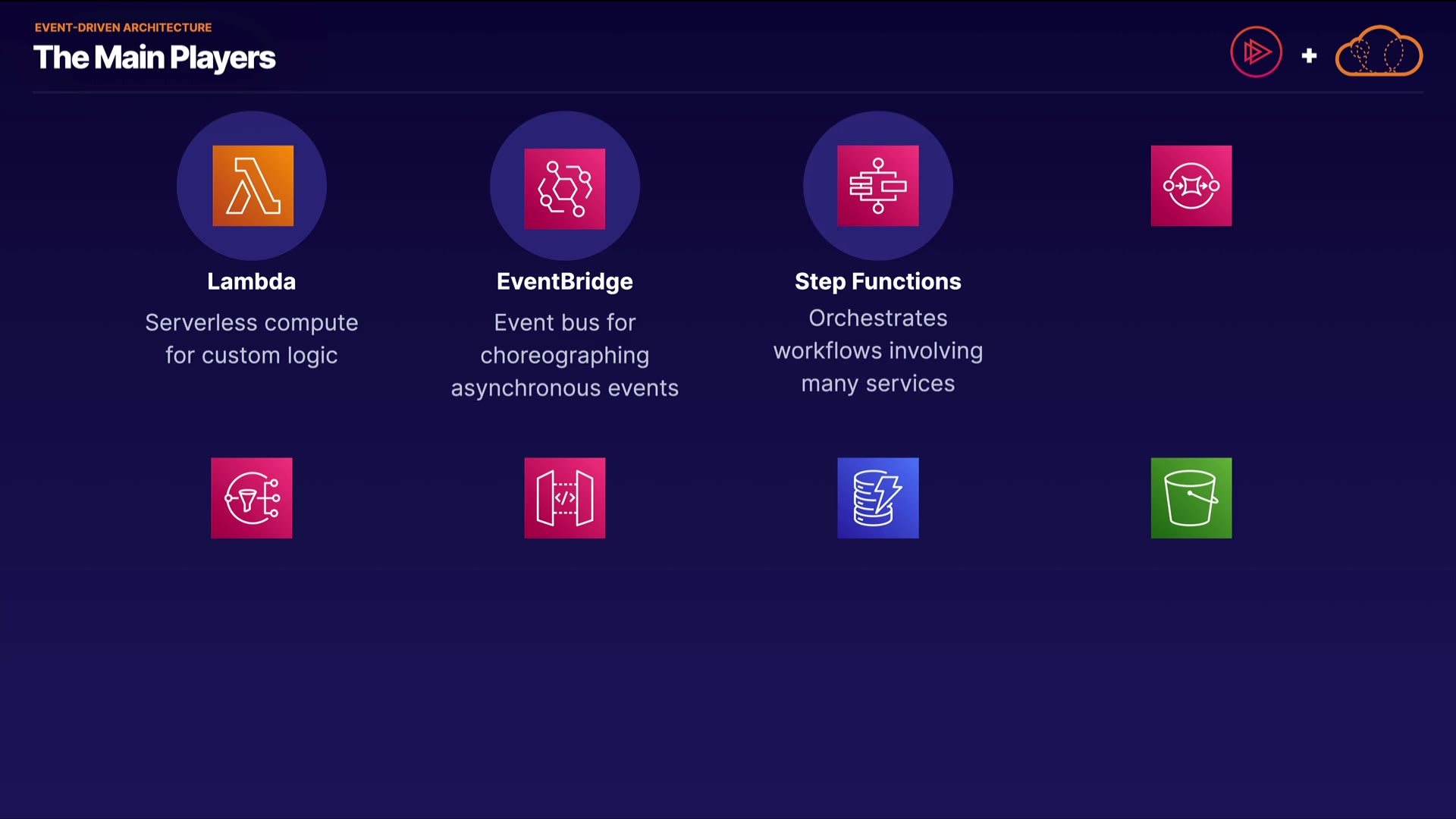 EVENT-DRIVEN ARCHITECTURE

The Main Players

+

Lambda

Serverless compute for custom logic

EventBridge

Event bus for choreographing asynchronous events

Step Functions

Orchestrates workflows involving many services